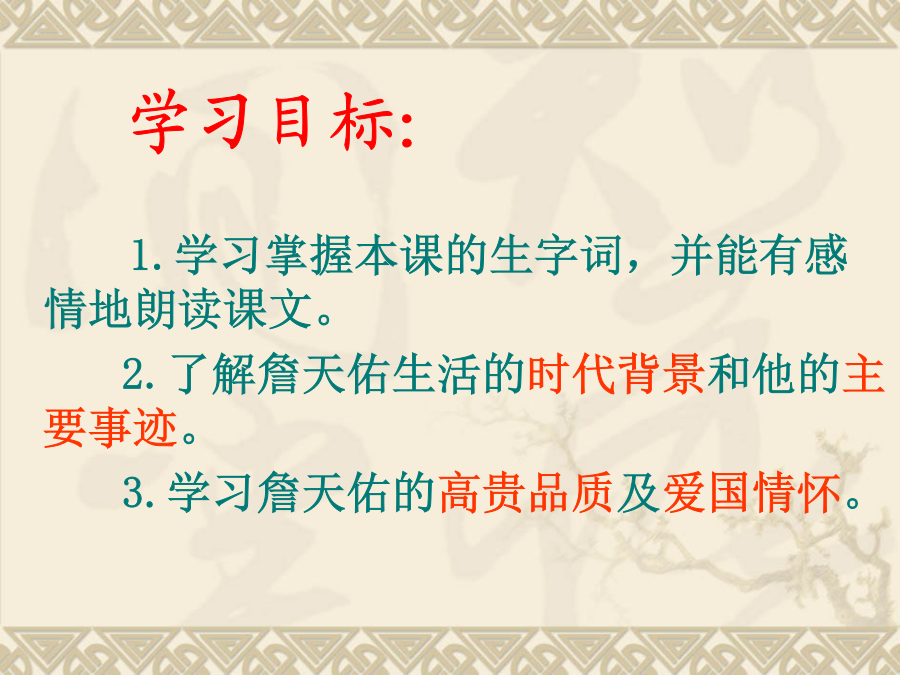 学习目标:

1.学习掌握本课的生字词，并能有感情地朗读课文。

2.了解詹天佑生活的时代背景和他的主要事迹。

3.学习詹天佑的高贵品质及爱国情怀。